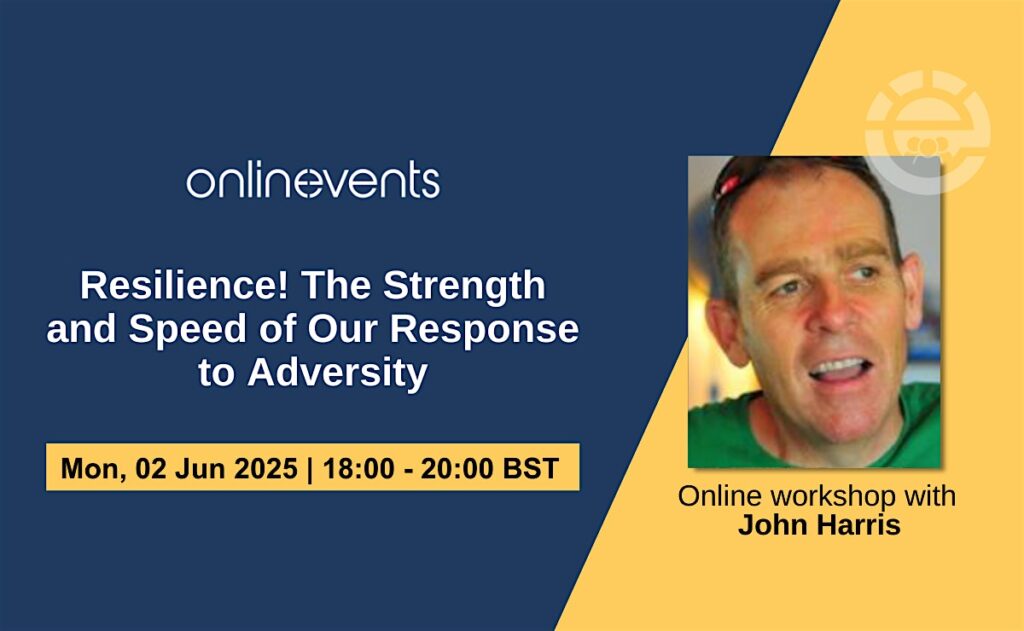 onlinevents

Resilience! The Strength and Speed of Our Response to Adversity

Mon, 02 Jun 2025 | 18:00 - 20:00 BST

Online workshop with
John Harris